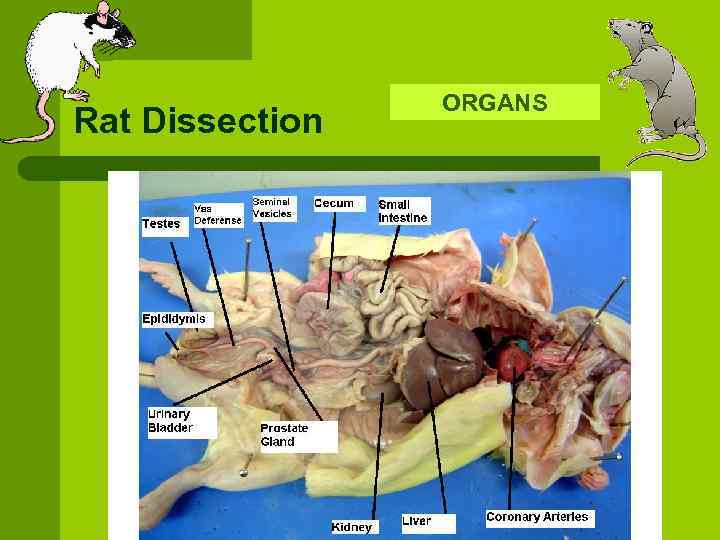 Rat Dissection

ORGANS

Testes

Vas Deferense

Seminal Vesicles

Cecum

Small Intestine

Epididymis

Urinary Bladder

Prostate Gland

Kidney

Liver

Coronary Arteries